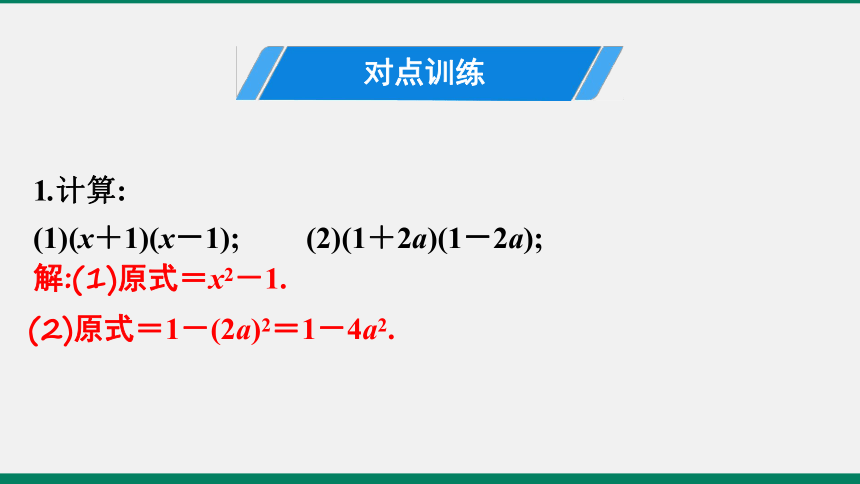 对点训练

1.计算:

(1)$(x+1)(x-1)$;　　(2)$(1+2a)(1-2a)$;

解:(1)原式$=x^2-1$.

(2)原式$=1-(2a)^2=1-4a^2$.